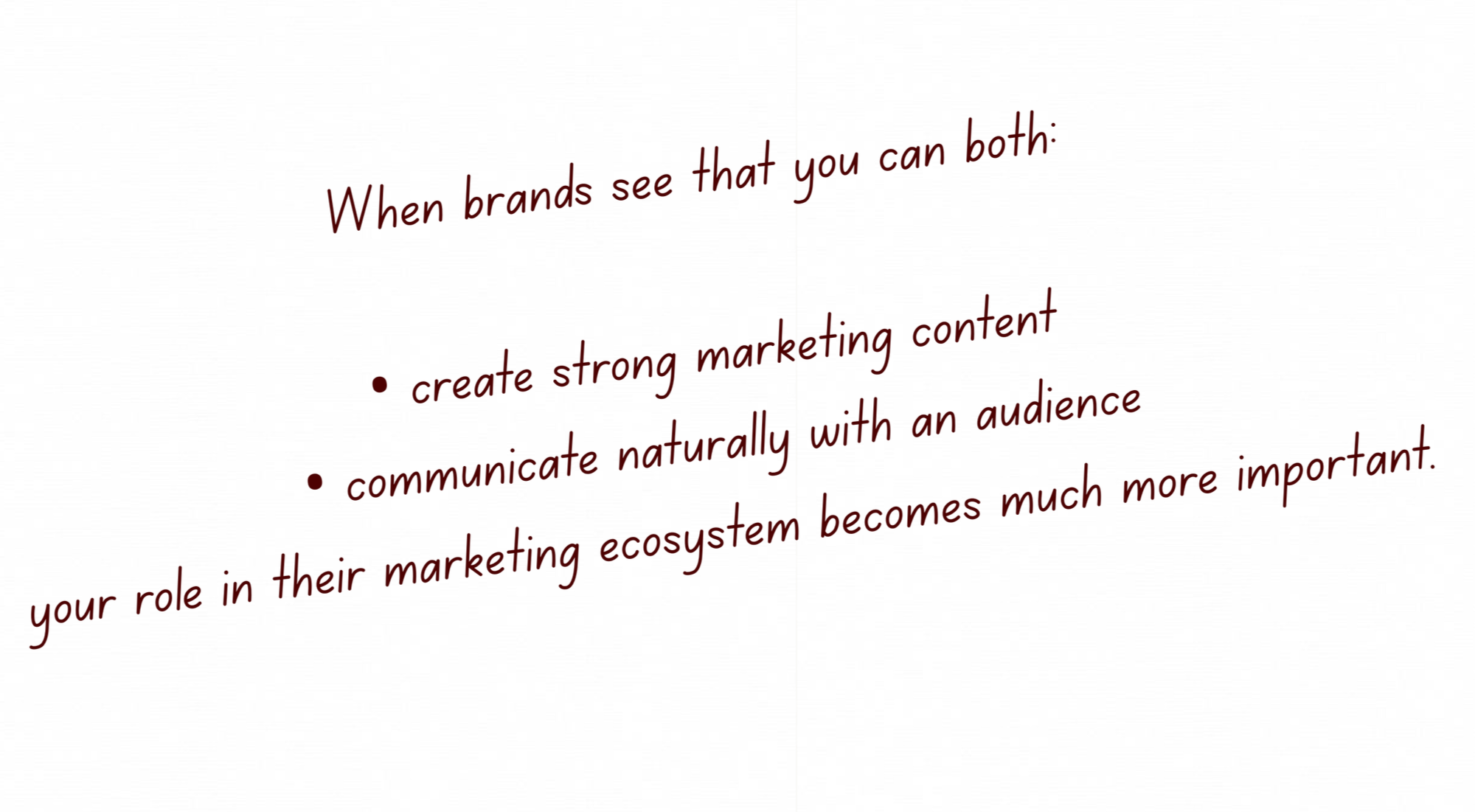 When brands see that you can both:

• create strong marketing content
• communicate naturally with an audience

your role in their marketing ecosystem becomes much more important.